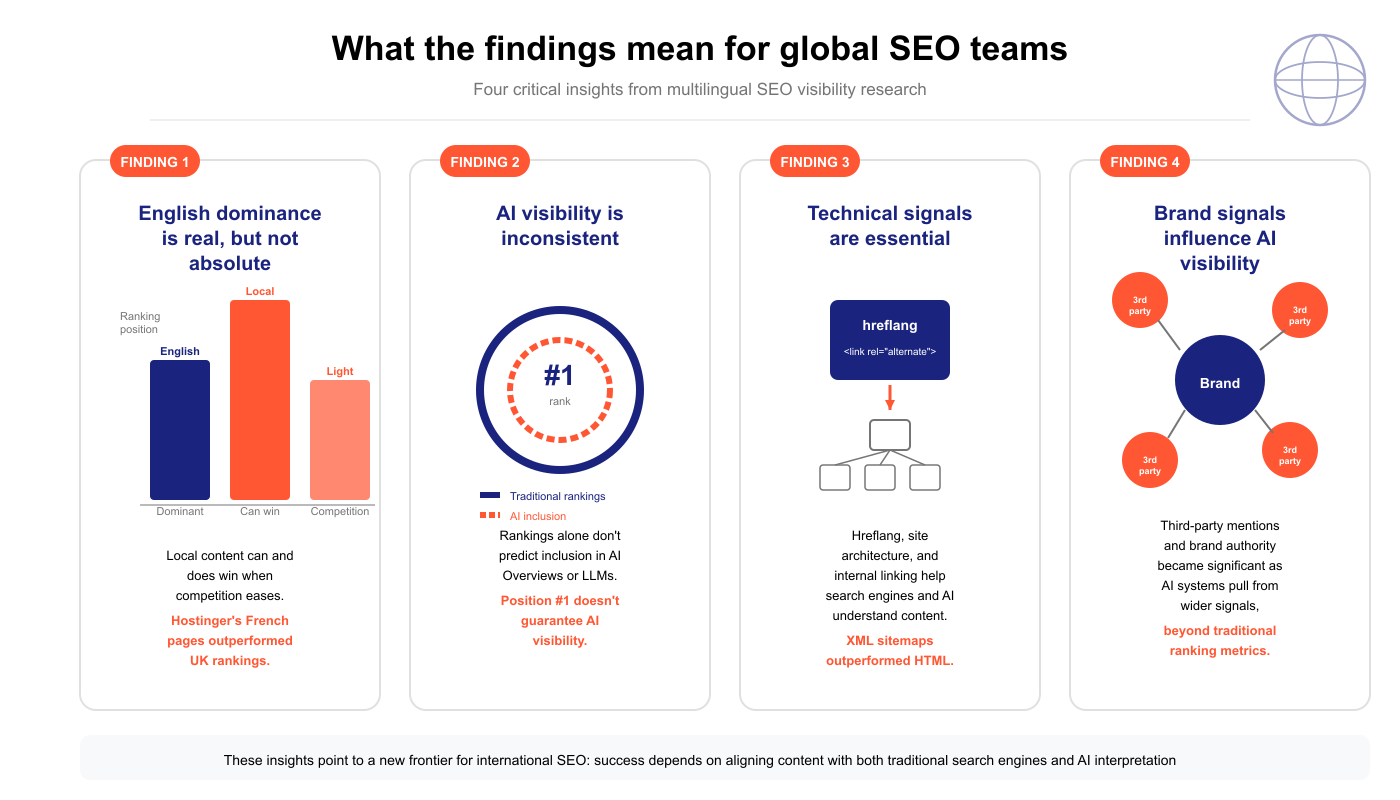 What the findings mean for global SEO teams

Four critical insights from multilingual SEO visibility research

FINDING 1

English dominance is real, but not absolute

Ranking position

English

Local

Light

Dominant

Can win

Competition

Local content can and does win when competition eases.

Hostinger's French pages outperformed UK rankings.

FINDING 2

AI visibility is inconsistent

#1

rank

Traditional rankings

AI inclusion

Rankings alone don't predict inclusion in AI Overviews or LLMs.

Position #1 doesn't guarantee AI visibility.

FINDING 3

Technical signals are essential

hreflang

<link rel="alternate">

Hreflang, site architecture, and internal linking help search engines and AI understand content.

XML sitemaps outperformed HTML.

FINDING 4

Brand signals influence AI visibility

3rd party

3rd party

Brand

3rd party

3rd party

Third-party mentions and brand authority became significant as AI systems pull from wider signals,

beyond traditional ranking metrics.

These insights point to a new frontier for international SEO: success depends on aligning content with both traditional search engines and AI interpretation